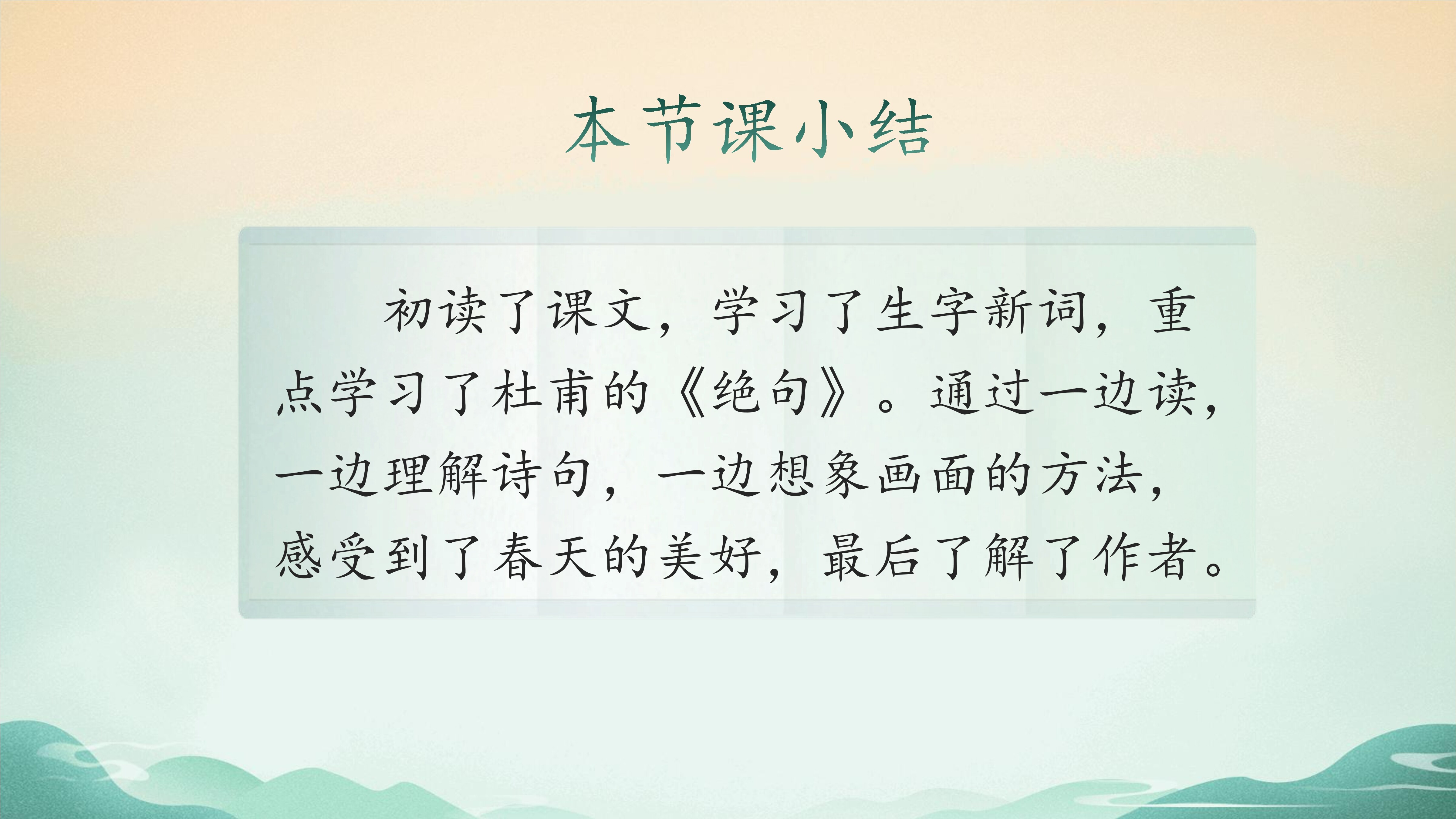 本节课小结

初读了课文，学习了生字新词，重点学习了杜甫的《绝句》。通过一边读，一边理解诗句，一边想象画面的方法，感受到了春天的美好，最后了解了作者。